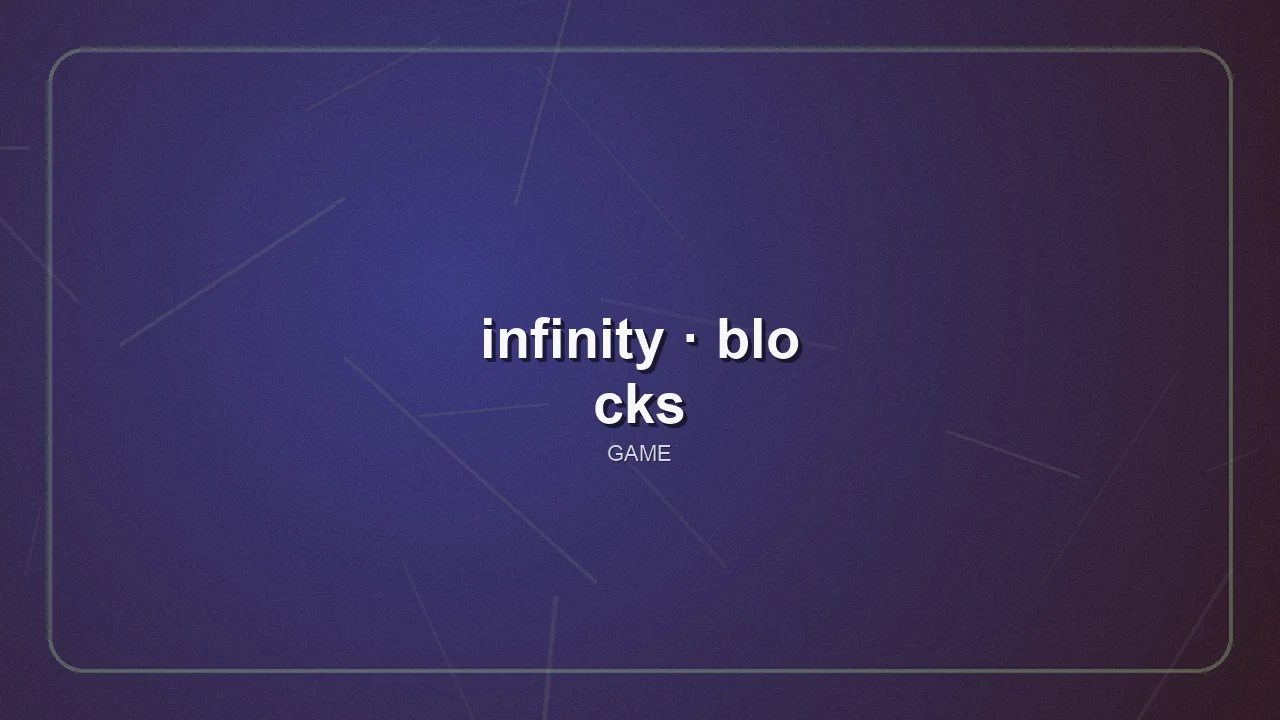 infinity · blocks
GAME